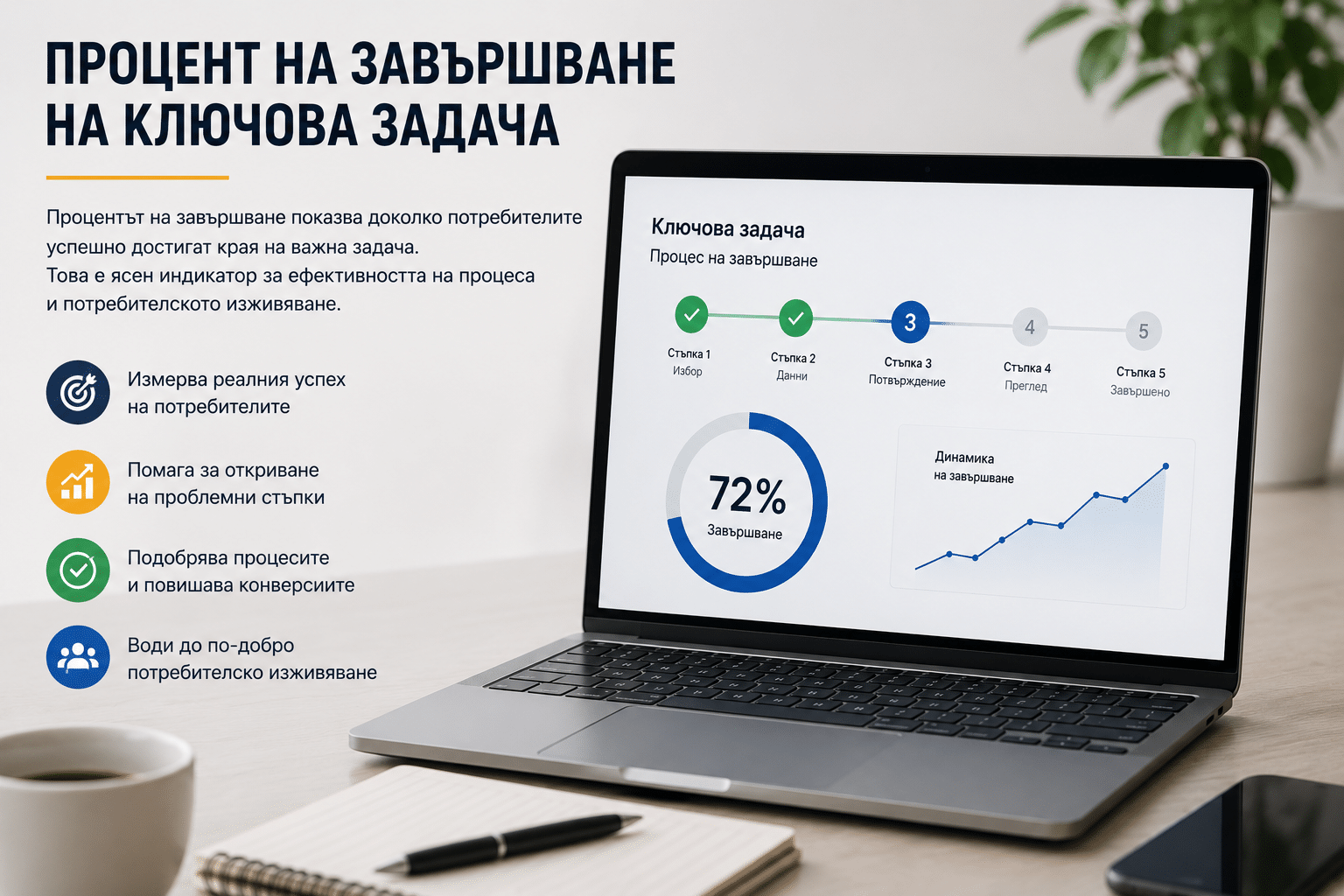 ПРОЦЕНТ НА ЗАВЪРШВАНЕ НА КЛЮЧОВА ЗАДАЧА

Процентът на завършване показва доколко потребителите успешно достигат края на важна задача.
Това е ясен индикатор за ефективността на процеса и потребителското изживяване.

Измерва реалния успех на потребителите

Помага за откриване на проблемни стъпки

Подобрява процесите и повишава конверсиите

Води до по-добро потребителско изживяване

Ключова задача
Процес на завършване

Стъпка 1
Избор

Стъпка 2
Данни

3
Стъпка 3
Потвърждение

4
Стъпка 4
Преглед

5
Стъпка 5
Завършено

72%
Завършване

Динамика на завършване